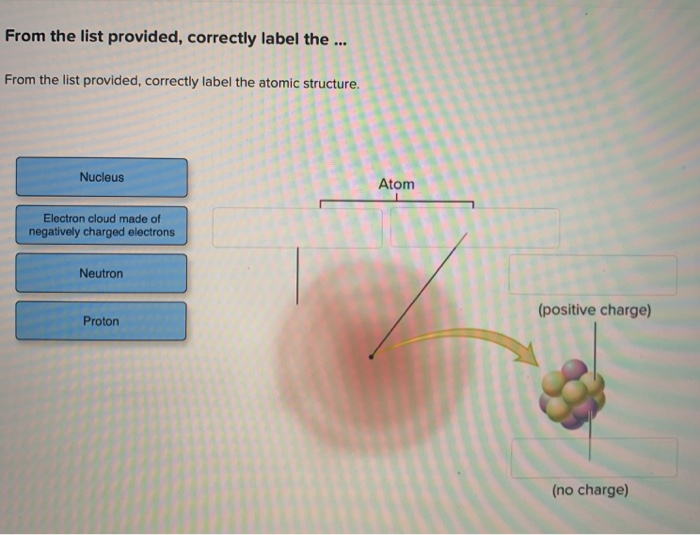 From the list provided, correctly label the ...

From the list provided, correctly label the atomic structure.

Nucleus

Electron cloud made of negatively charged electrons

Neutron

Proton

Atom

(positive charge)

(no charge)